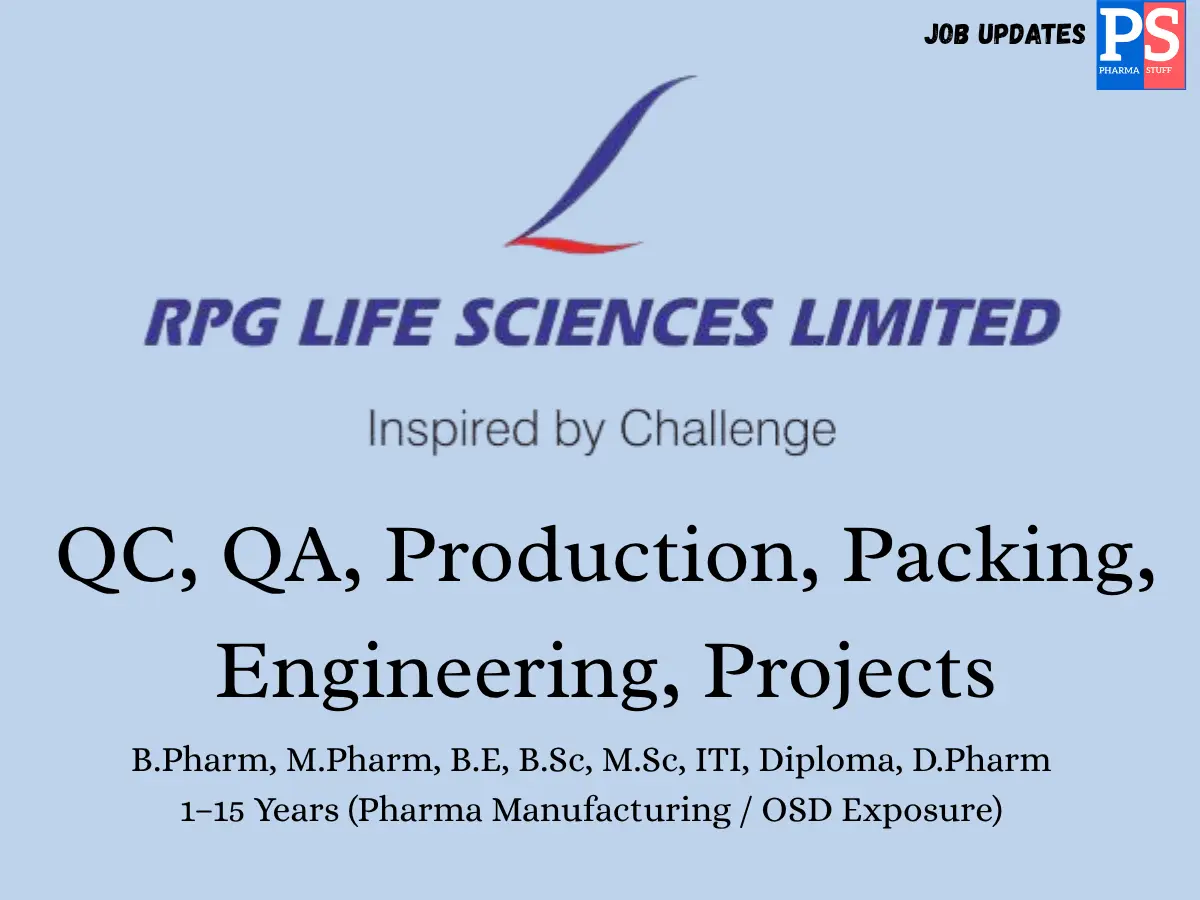 JOB UPDATES
PS
PHARMA STUFF

RPG LIFE SCIENCES LIMITED

Inspired by Challenge

QC, QA, Production, Packing, Engineering, Projects

B.Pharm, M.Pharm, B.E, B.Sc, M.Sc, ITI, Diploma, D.Pharm
1–15 Years (Pharma Manufacturing / OSD Exposure)